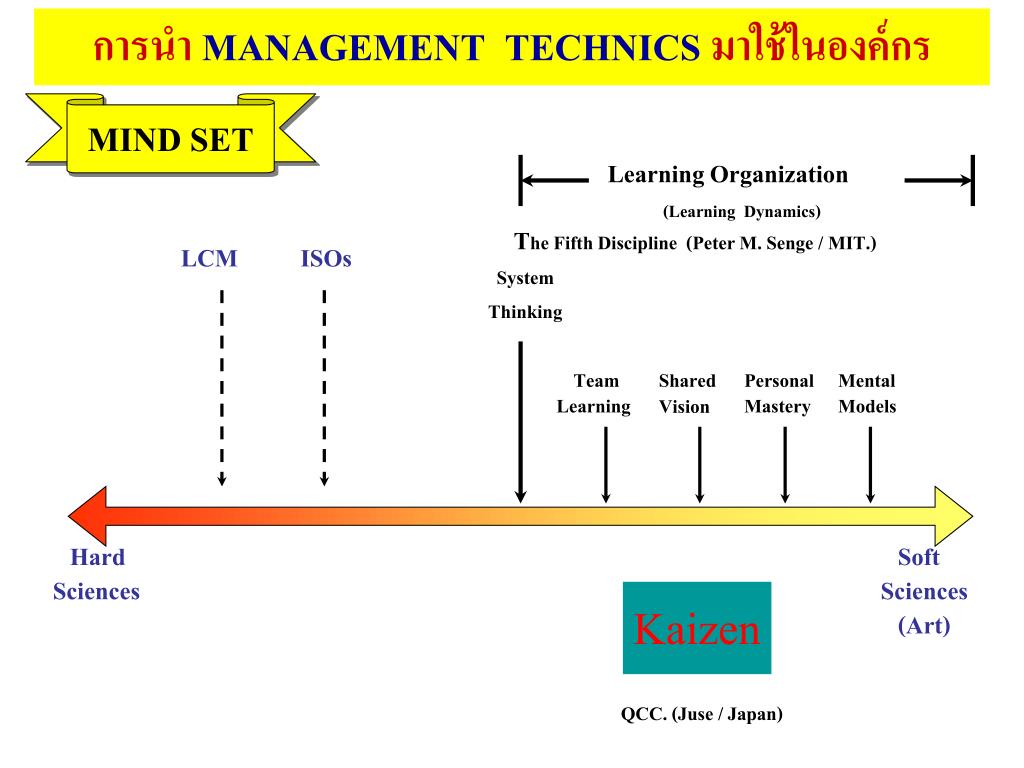 การนำ MANAGEMENT TECHNICS มาใช้ในองค์กร

MIND SET

Learning Organization

(Learning Dynamics)

The Fifth Discipline (Peter M. Senge / MIT.)

LCM

ISOs

System Thinking

Team Learning

Shared Vision

Personal Mastery

Mental Models

Hard Sciences

Soft Sciences (Art)

Kaizen

QCC. (Juse / Japan)